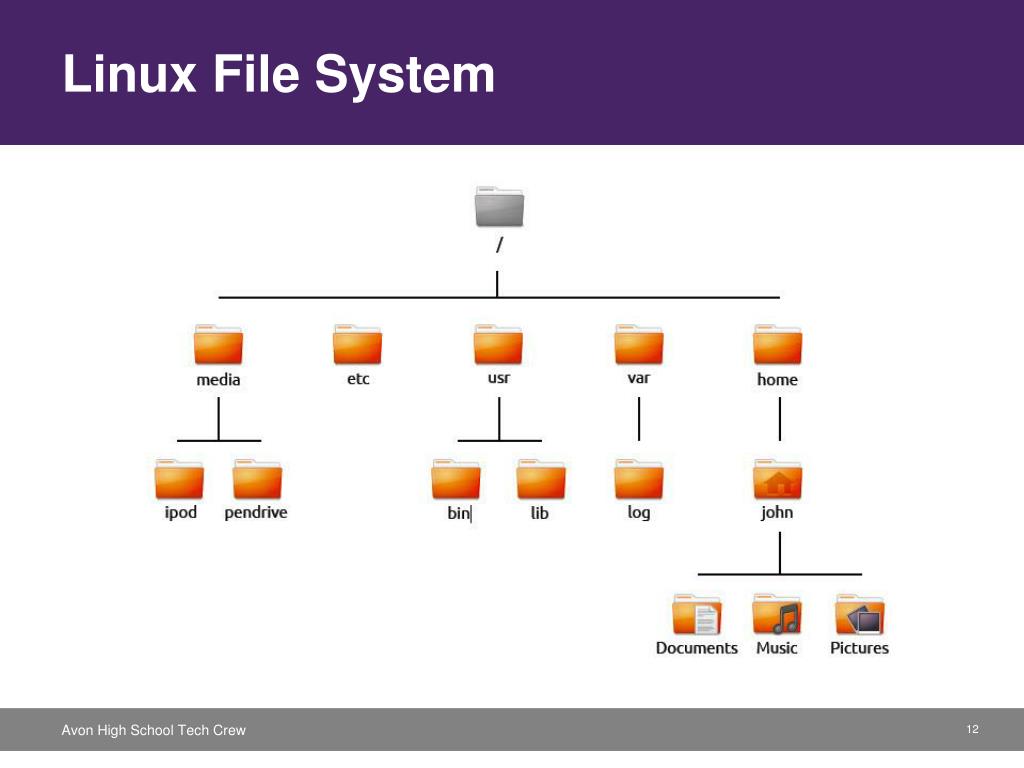 Linux File System

/

media

etc

usr

var

home

ipod

pendrive

bin

lib

log

john

Documents

Music

Pictures

Avon High School Tech Crew

12